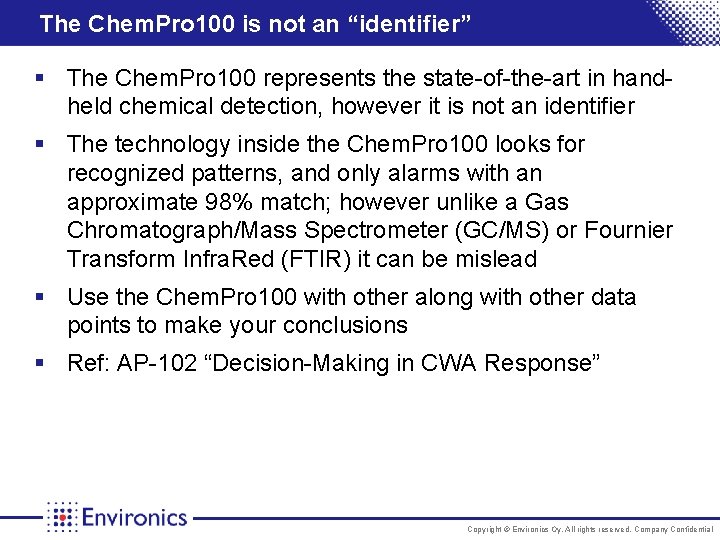 The ChemPro100 is not an “identifier”

▪ The ChemPro100 represents the state-of-the-art in hand-held chemical detection, however it is not an identifier

▪ The technology inside the ChemPro100 looks for recognized patterns, and only alarms with an approximate 98% match; however unlike a Gas Chromatograph/Mass Spectrometer (GC/MS) or Fournier Transform InfraRed (FTIR) it can be mislead

▪ Use the ChemPro100 with other along with other data points to make your conclusions

▪ Ref: AP-102 “Decision-Making in CWA Response”

Environics

Copyright © Environics Oy. All rights reserved. Company Confidential